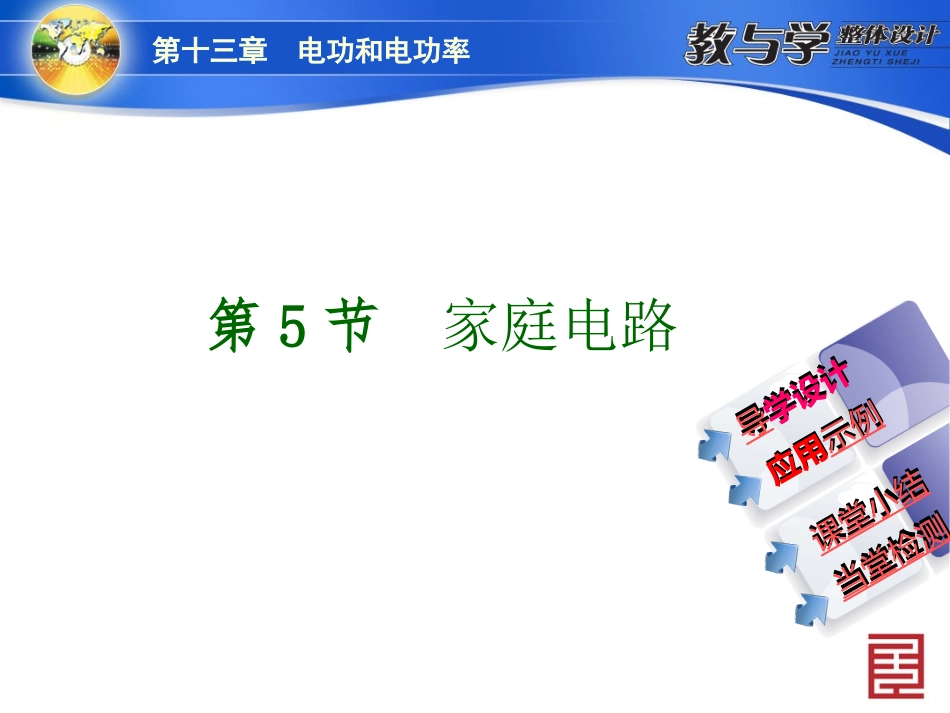 第十三章　电功和电功率

教与学 整体设计
JIAO YU XUE ZHENGTI SHEJI

第 5 节　家庭电路

导学设计
应用示例
课堂小结
当堂检测